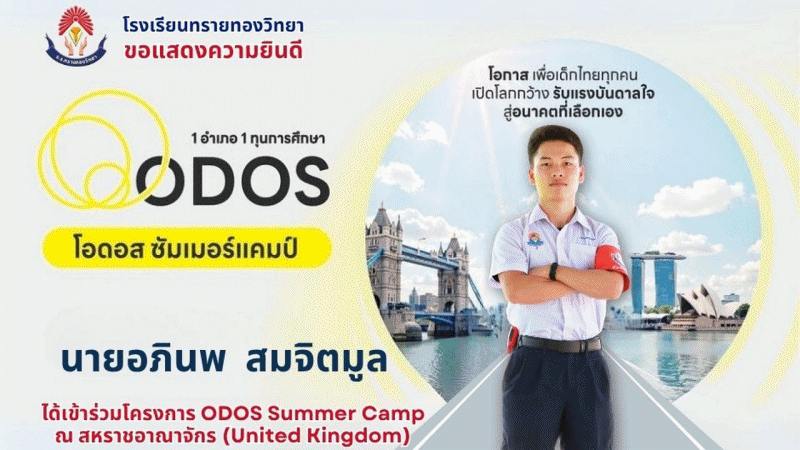 โรงเรียนทรายทองวิทยา
ขอแสดงความยินดี

1 อำเภอ 1 ทุนการศึกษา
ODOS
โอดอส ซัมเมอร์แคมป์

โอกาส เพื่อเด็กไทยทุกคน
เปิดโลกกว้าง รับแรงบันดาลใจ
สู่อนาคตที่เลือกเอง

นายอภินพ สมจิตมูล

ได้เข้าร่วมโครงการ ODOS Summer Camp
ณ สหราชอาณาจักร (United Kingdom)